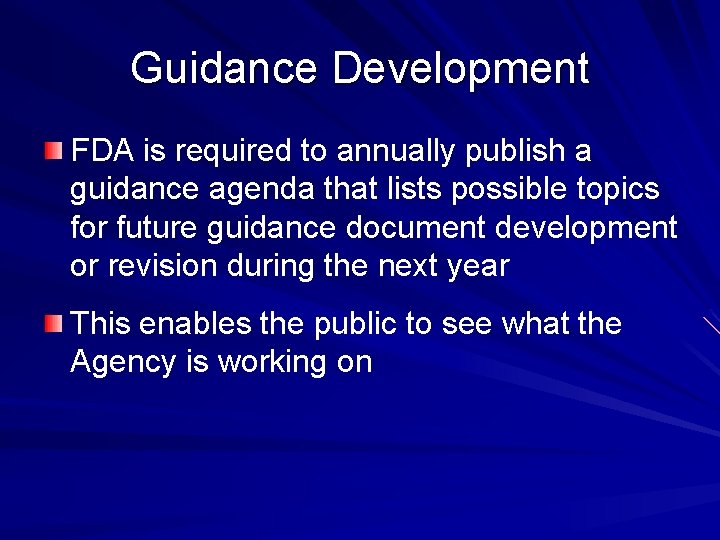 Guidance Development

FDA is required to annually publish a guidance agenda that lists possible topics for future guidance document development or revision during the next year

This enables the public to see what the Agency is working on